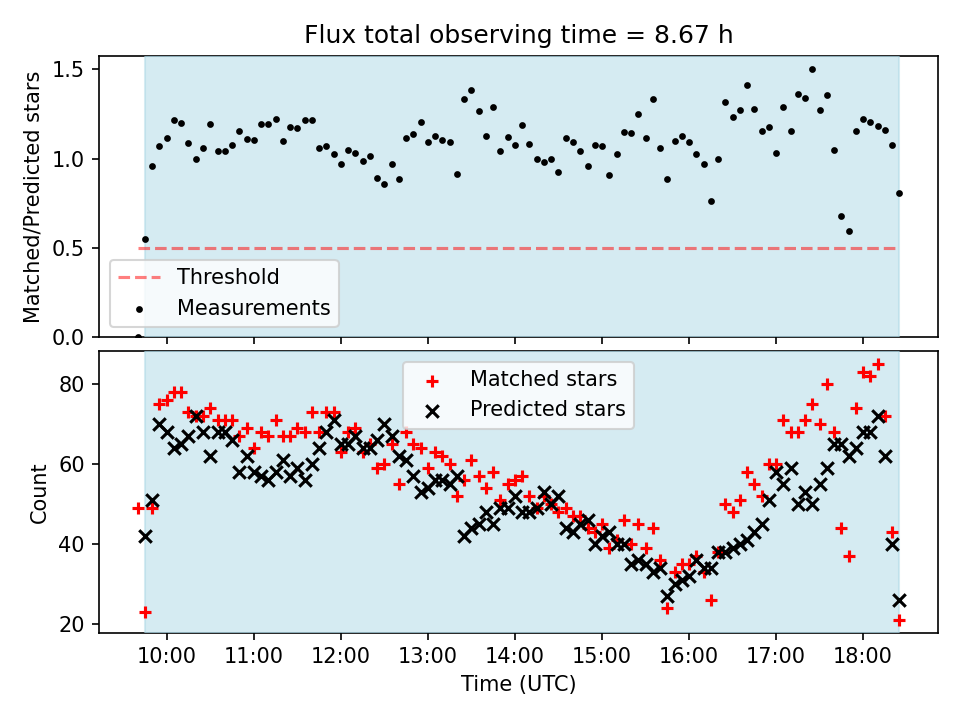 Flux total observing time = 8.67 h

Matched/Predicted stars

1.5
1.0
0.5
0.0

Threshold
Measurements

Count

80
60
40
20

Matched stars
Predicted stars

10:00 11:00 12:00 13:00 14:00 15:00 16:00 17:00 18:00

Time (UTC)